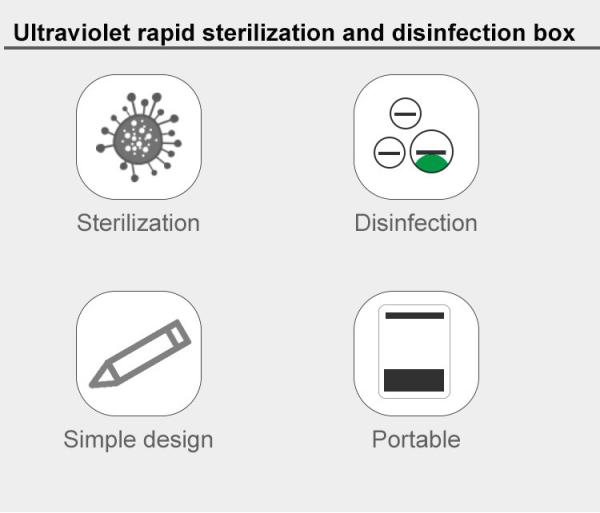 Ultraviolet rapid sterilization and disinfection box

Sterilization

Disinfection

Simple design

Portable